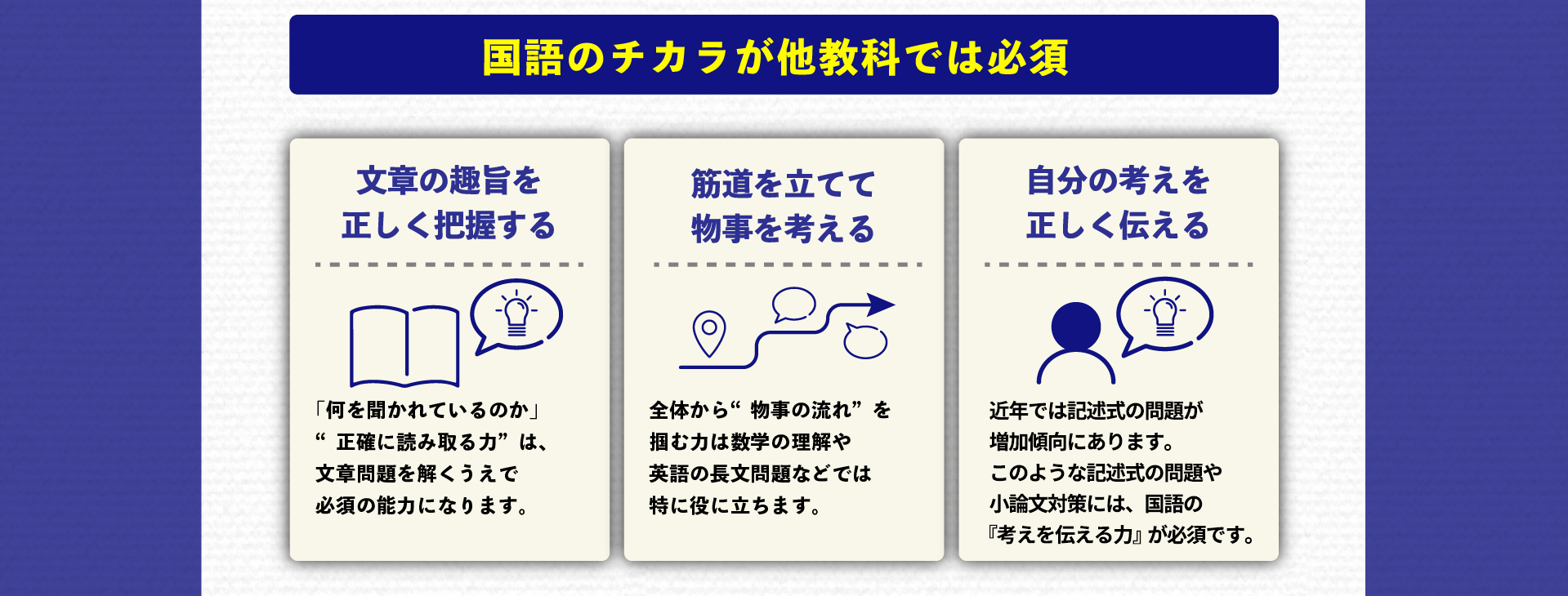 国語のチカラが他教科では必須

文章の趣旨を
正しく把握する

「何を聞かれているのか」
“正確に読み取る力”は、
文章問題を解くうえで
必須の能力になります。

筋道を立てて
物事を考える

全体から“物事の流れ”を
掴む力は数学の理解や
英語の長文問題などでは
特に役に立ちます。

自分の考えを
正しく伝える

近年では記述式の問題が
増加傾向にあります。
このような記述式の問題や
小論文対策には、国語の
『考えを伝える力』が必須です。